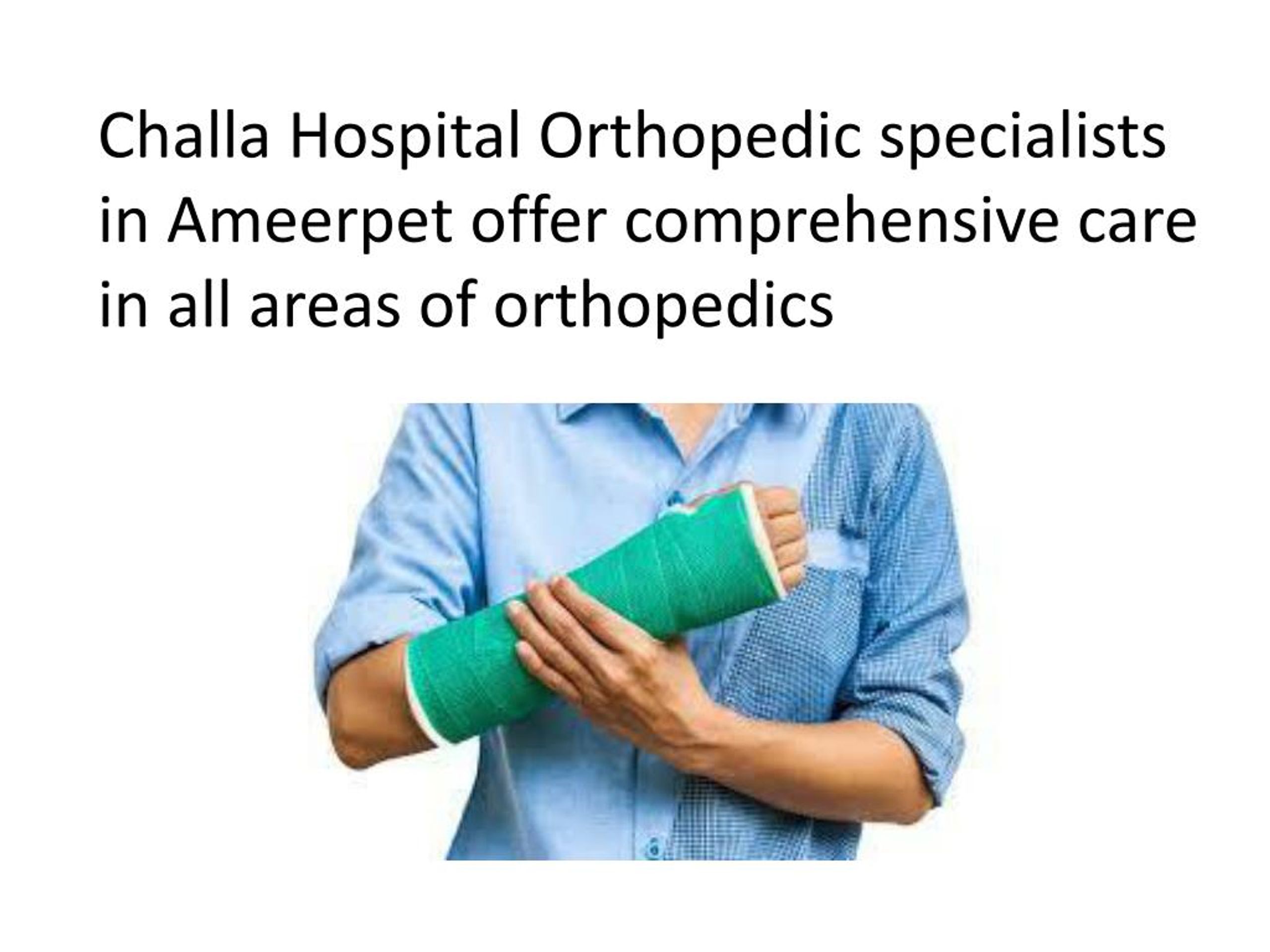 Challa Hospital Orthopedic specialists in Ameerpet offer comprehensive care in all areas of orthopedics